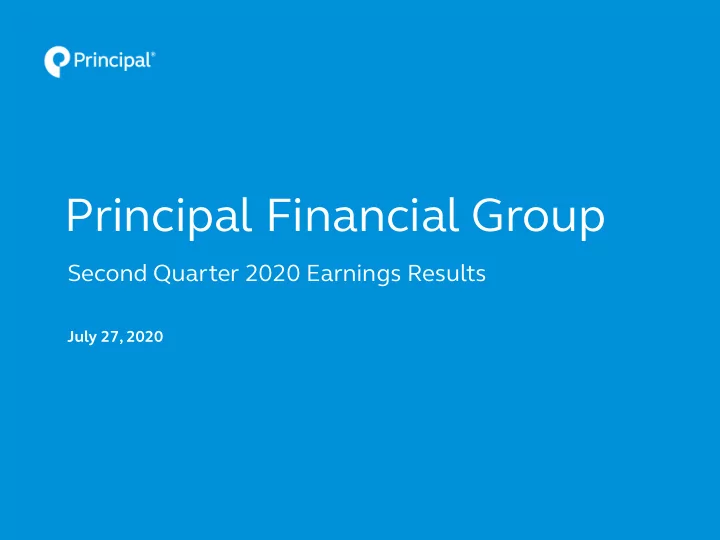 Principal®

Principal Financial Group

Second Quarter 2020 Earnings Results

July 27, 2020